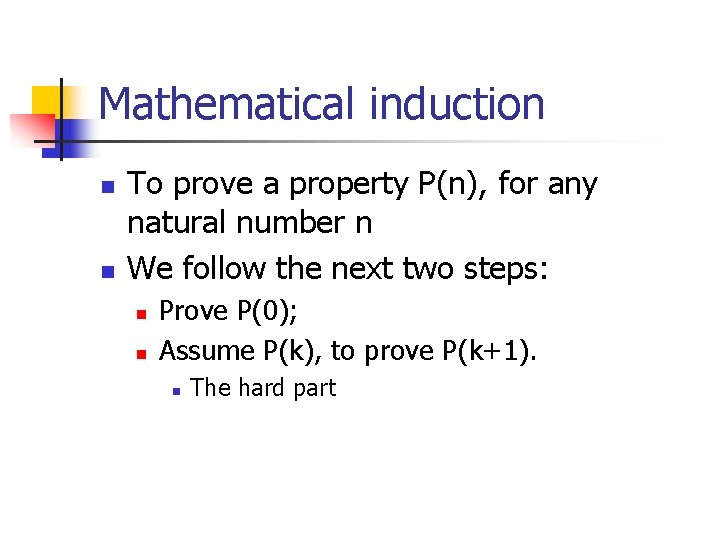 Mathematical induction

- To prove a property P(n), for any natural number n
- We follow the next two steps:
  - Prove P(0);
  - Assume P(k), to prove P(k+1).
    - The hard part